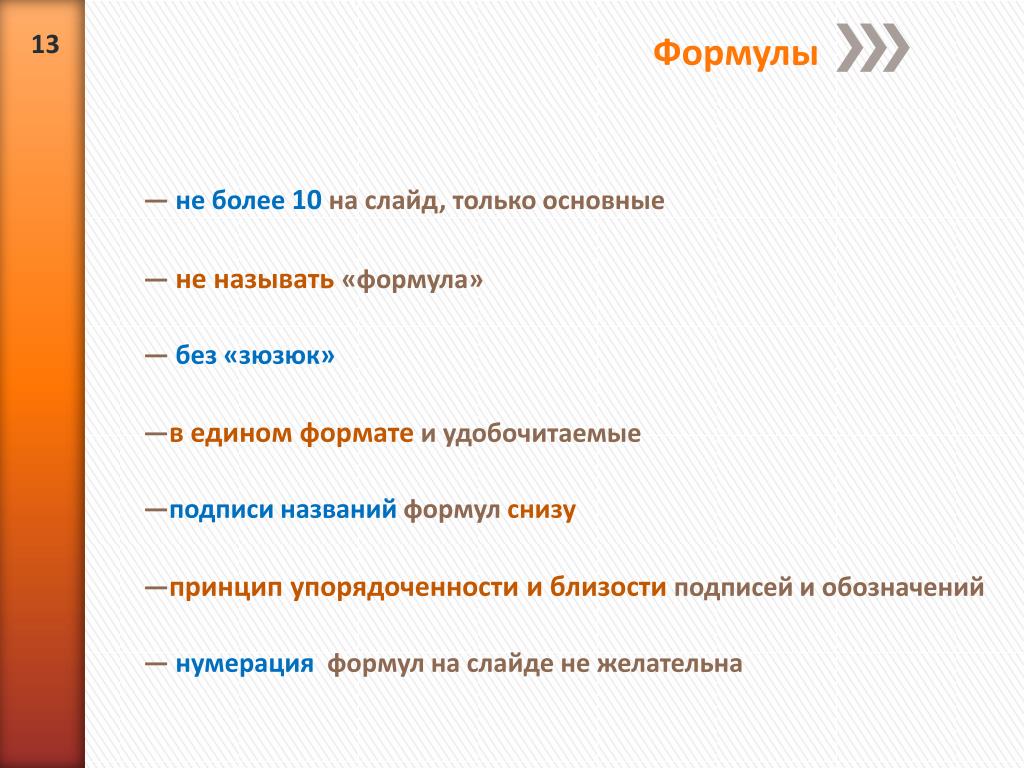 13

Формулы

— не более 10 на слайд, только основные

— не называть «формула»

— без «зюзюк»

—в едином формате и удобочитаемые

—подписи названий формул снизу

—принцип упорядоченности и близости подписей и обозначений

— нумерация формул на слайде не желательна